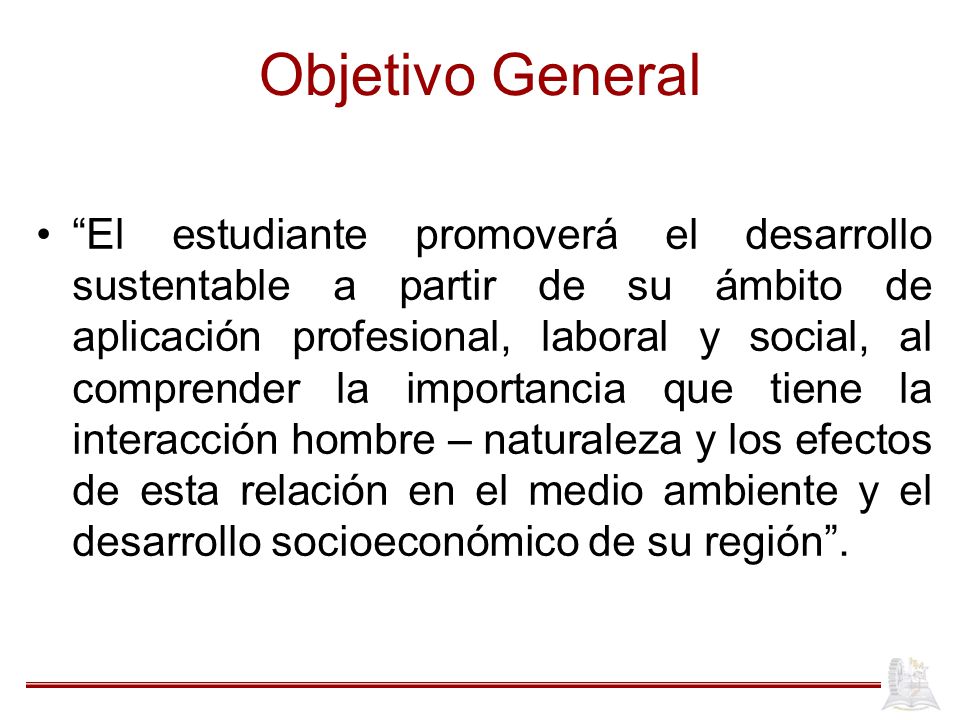 Objetivo General

• “El estudiante promoverá el desarrollo sustentable a partir de su ámbito de aplicación profesional, laboral y social, al comprender la importancia que tiene la interacción hombre – naturaleza y los efectos de esta relación en el medio ambiente y el desarrollo socioeconómico de su región”.